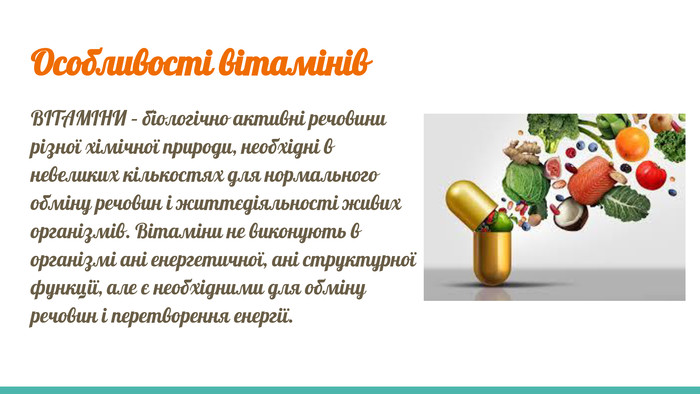 Особливості вітамінів

ВІТАМІНИ - біологічно активні речовини різної хімічної природи, необхідні в невеликих кількостях для нормального обміну речовин і життєдіяльності живих організмів. Вітаміни не виконують в організмі ані енергетичної, ані структурної функції, але є необхідними для обміну речовин і перетворення енергії.